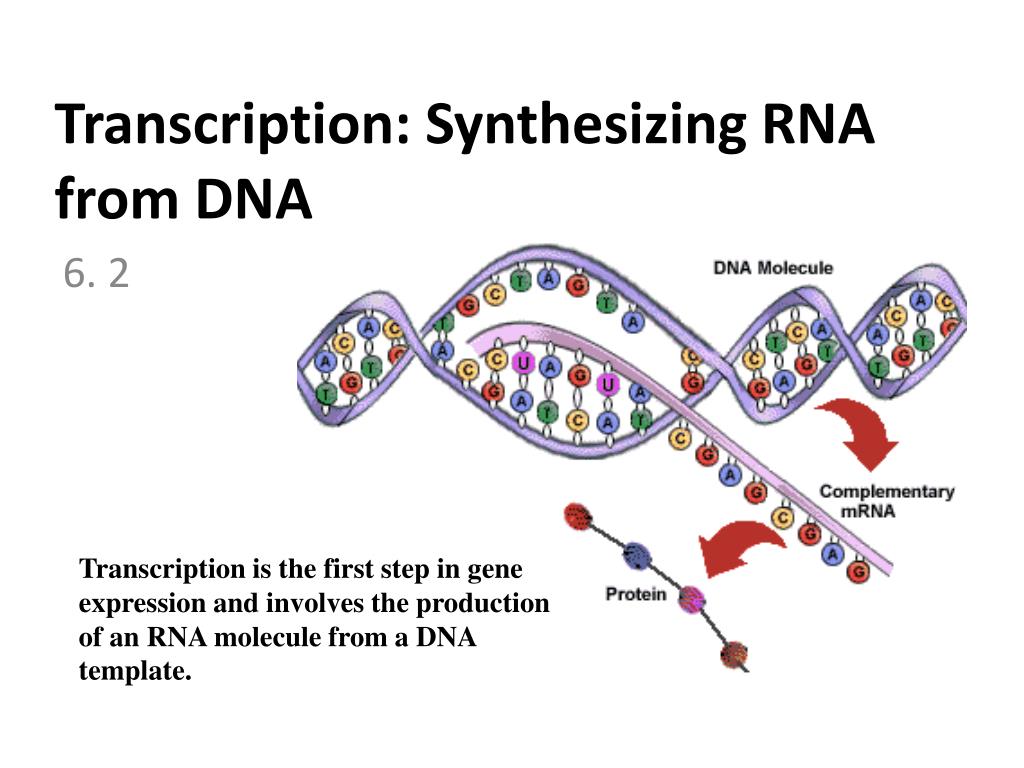 Transcription: Synthesizing RNA from DNA

6. 2

DNA Molecule

Complementary mRNA

Protein

Transcription is the first step in gene expression and involves the production of an RNA molecule from a DNA template.